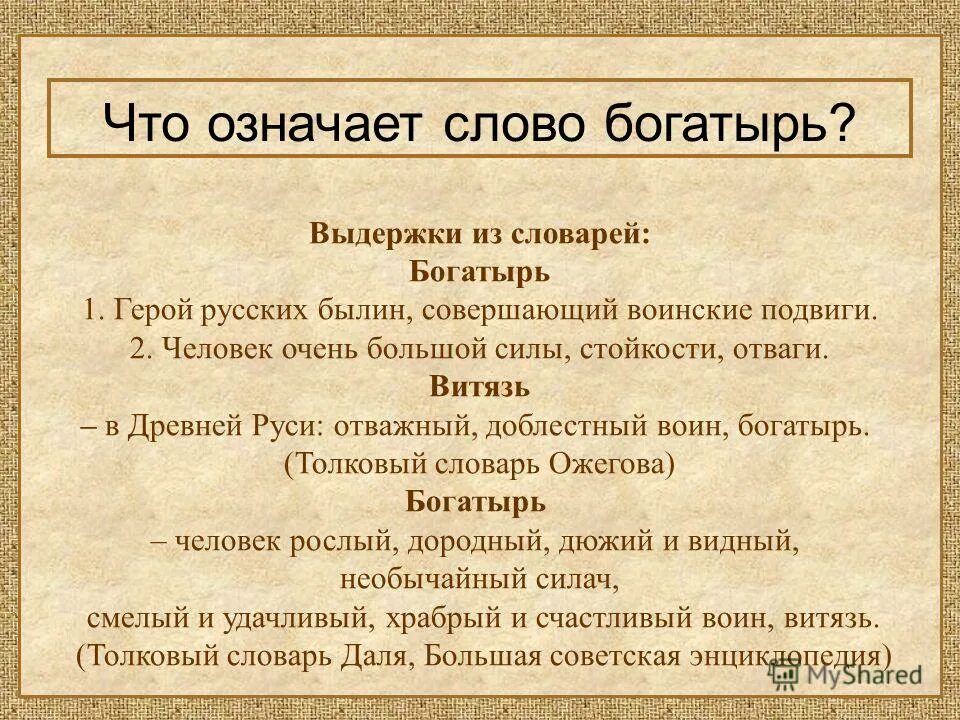 Что означает слово богатырь?

Выдержки из словарей:
Богатырь
1. Герой русских былин, совершающий воинские подвиги.
2. Человек очень большой силы, стойкости, отваги.
Витязь
– в Древней Руси: отважный, доблестный воин, богатырь.
(Толковый словарь Ожегова)
Богатырь
– человек рослый, дородный, дюжий и видный, необычайный силач,
смелый и удачливый, храбрый и счастливый воин, витязь.
(Толковый словарь Даля, Большая советская энциклопедия)

MyShared